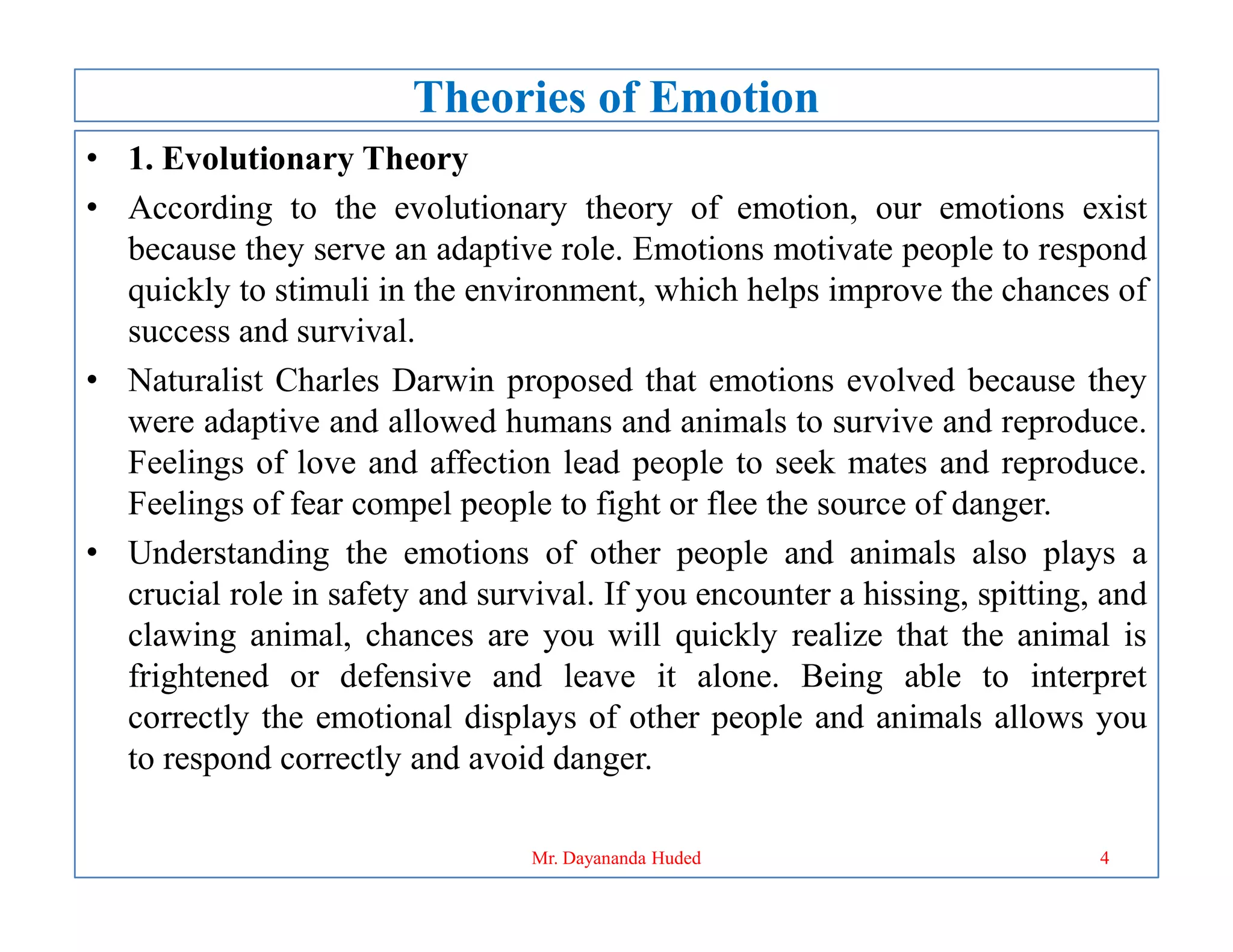 Theories of Emotion

• 1. Evolutionary Theory

• According to the evolutionary theory of emotion, our emotions exist because they serve an adaptive role. Emotions motivate people to respond quickly to stimuli in the environment, which helps improve the chances of success and survival.

• Naturalist Charles Darwin proposed that emotions evolved because they were adaptive and allowed humans and animals to survive and reproduce. Feelings of love and affection lead people to seek mates and reproduce. Feelings of fear compel people to fight or flee the source of danger.

• Understanding the emotions of other people and animals also plays a crucial role in safety and survival. If you encounter a hissing, spitting, and clawing animal, chances are you will quickly realize that the animal is frightened or defensive and leave it alone. Being able to interpret correctly the emotional displays of other people and animals allows you to respond correctly and avoid danger.

Mr. Dayananda Huded

4